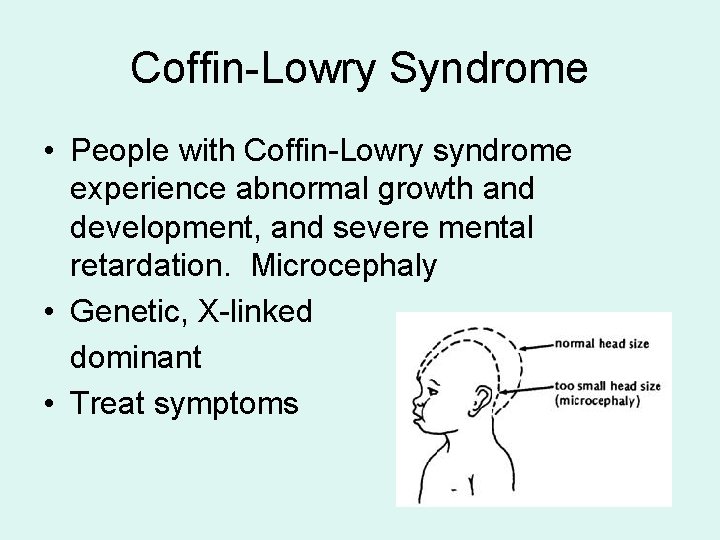 Coffin-Lowry Syndrome

• People with Coffin-Lowry syndrome experience abnormal growth and development, and severe mental retardation. Microcephaly

• Genetic, X-linked dominant

• Treat symptoms

normal head size

too small head size (microcephaly)